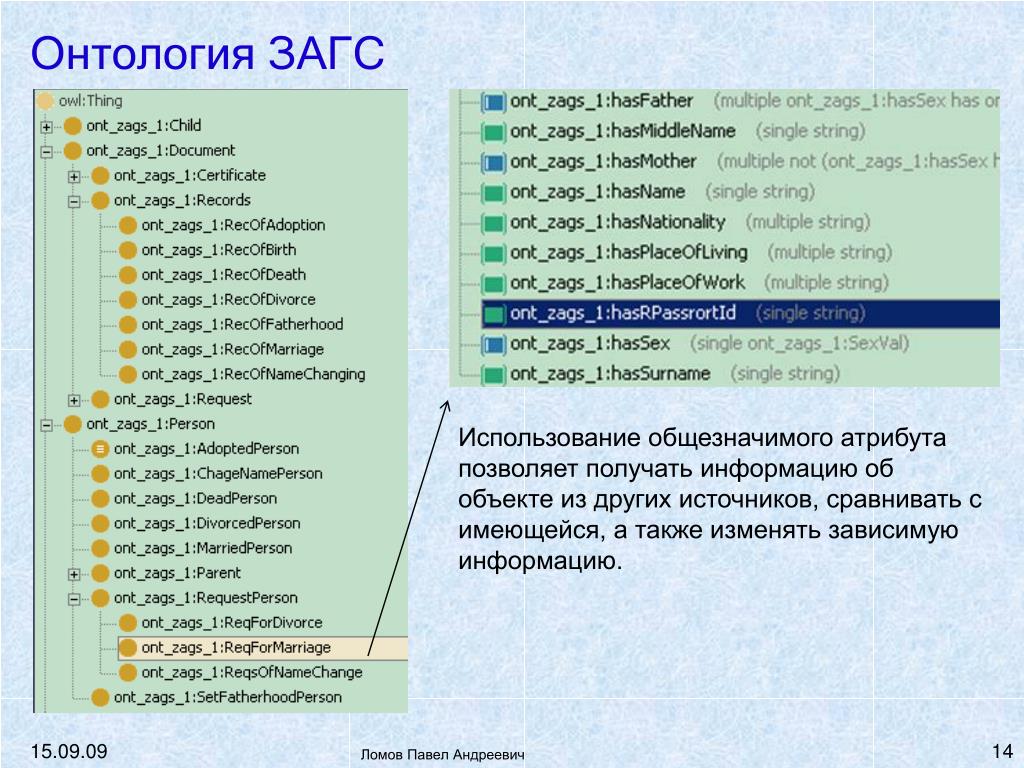 Онтология ЗАГС

owl:Thing
ont_zags_1:Child
ont_zags_1:Document
ont_zags_1:Certificate
ont_zags_1:Records
ont_zags_1:RecOfAdoption
ont_zags_1:RecOfBirth
ont_zags_1:RecOfDeath
ont_zags_1:RecOfDivorce
ont_zags_1:RecOfFatherhood
ont_zags_1:RecOfMarriage
ont_zags_1:RecOfNameChanging
ont_zags_1:Request
ont_zags_1:Person
ont_zags_1:AdoptedPerson
ont_zags_1:ChageNamePerson
ont_zags_1:DeadPerson
ont_zags_1:DivorcedPerson
ont_zags_1:MarriedPerson
ont_zags_1:Parent
ont_zags_1:RequestPerson
ont_zags_1:ReqForDivorce
ont_zags_1:ReqForMarriage
ont_zags_1:ReqsOfNameChange
ont_zags_1:SetFatherhoodPerson

ont_zags_1:hasFather (multiple ont_zags_1:hasSex has or
ont_zags_1:hasMiddleName (single string)
ont_zags_1:hasMother (multiple not (ont_zags_1:hasSex h
ont_zags_1:hasName (single string)
ont_zags_1:hasNationality (multiple string)
ont_zags_1:hasPlaceOfLiving (multiple string)
ont_zags_1:hasPlaceOfWork (multiple string)
ont_zags_1:hasRPassrortId (single string)
ont_zags_1:hasSex (single ont_zags_1:SexVal)
ont_zags_1:hasSurname (single string)

Использование общезначимого атрибута позволяет получать информацию об объекте из других источников, сравнивать с имеющейся, а также изменять зависимую информацию.

15.09.09
Ломов Павел Андреевич
14